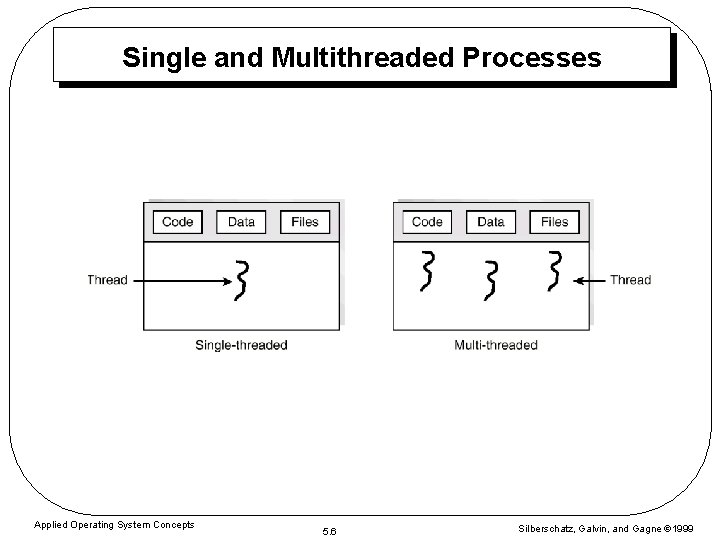 Single and Multithreaded Processes

Code
Data
Files
Thread
Single-threaded

Code
Data
Files
Thread
Multi-threaded

Applied Operating System Concepts
5.6
Silberschatz, Galvin, and Gagne ©1999